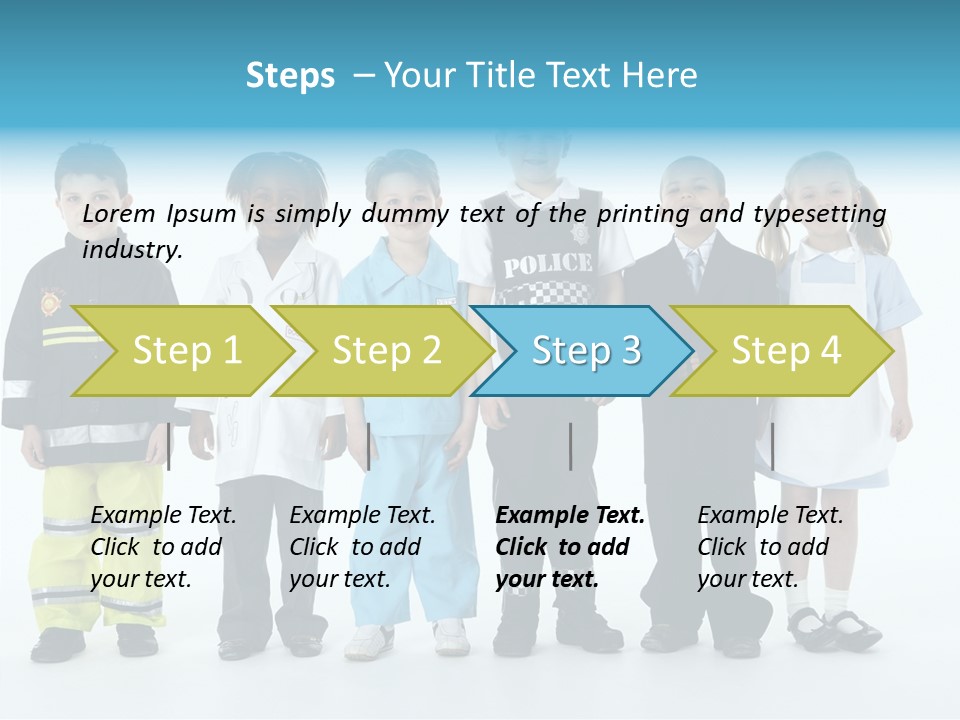 Steps – Your Title Text Here

Lorem Ipsum is simply dummy text of the printing and typesetting industry.

POLICE

Step 1

Step 2

Step 3

Step 4

Example Text. Click to add your text.

Example Text. Click to add your text.

Example Text. Click to add your text.

Example Text. Click to add your text.